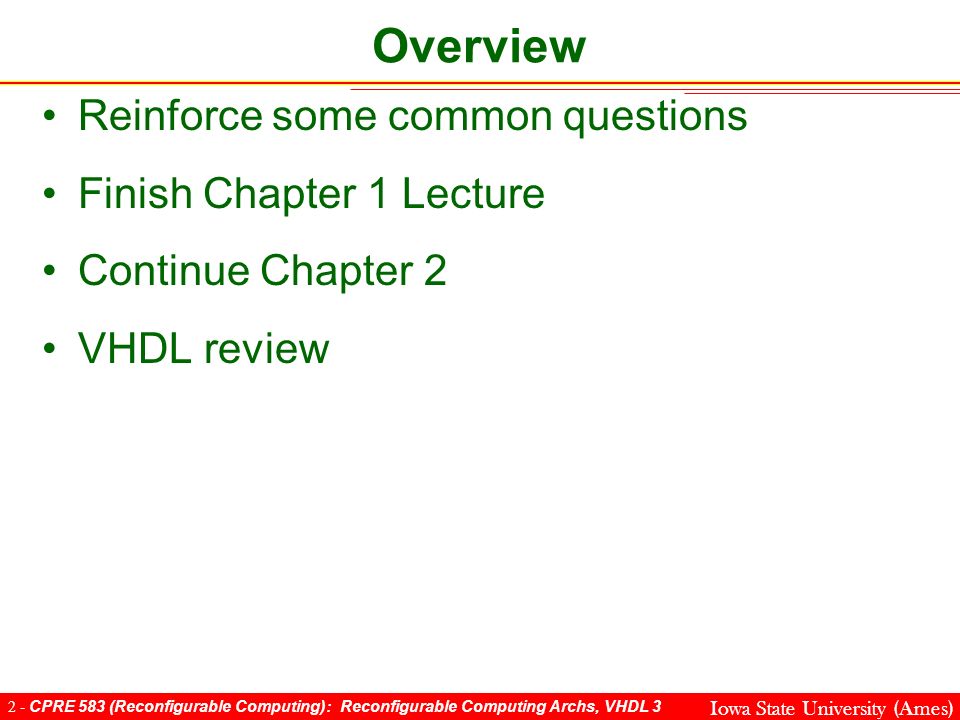 Overview

• Reinforce some common questions

• Finish Chapter 1 Lecture

• Continue Chapter 2

• VHDL review

2 - CPRE 583 (Reconfigurable Computing): Reconfigurable Computing Archs, VHDL 3

Iowa State University (Ames)